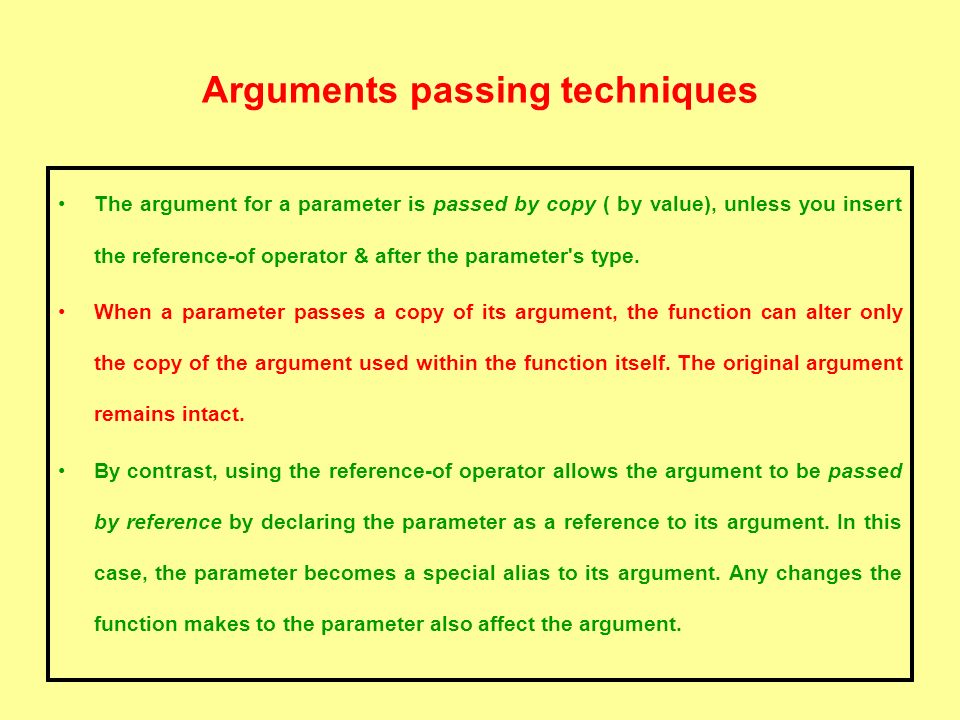 Arguments passing techniques

• The argument for a parameter is passed by copy ( by value), unless you insert the reference-of operator & after the parameter's type.

• When a parameter passes a copy of its argument, the function can alter only the copy of the argument used within the function itself. The original argument remains intact.

• By contrast, using the reference-of operator allows the argument to be passed by reference by declaring the parameter as a reference to its argument. In this case, the parameter becomes a special alias to its argument. Any changes the function makes to the parameter also affect the argument.